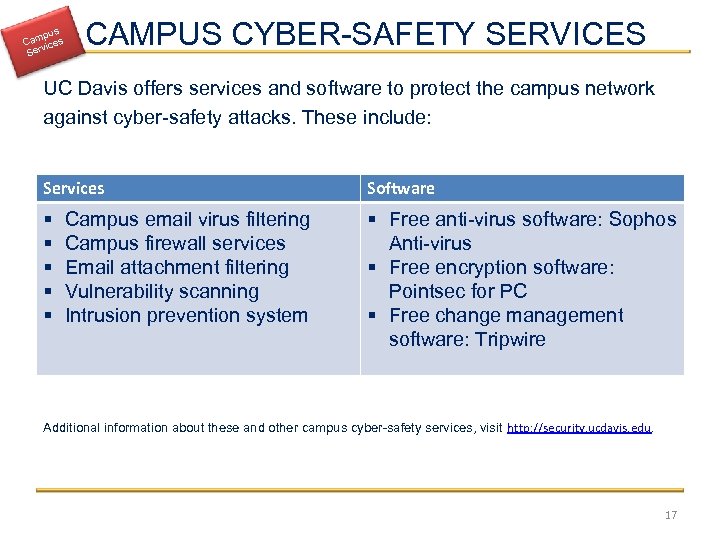 Campus Services

CAMPUS CYBER-SAFETY SERVICES

UC Davis offers services and software to protect the campus network against cyber-safety attacks. These include:

| Services | Software |
|---|---|
| ▪ Campus email virus filtering ▪ Campus firewall services ▪ Email attachment filtering ▪ Vulnerability scanning ▪ Intrusion prevention system | ▪ Free anti-virus software: Sophos Anti-virus ▪ Free encryption software: Pointsec for PC ▪ Free change management software: Tripwire |

Additional information about these and other campus cyber-safety services, visit http://security.ucdavis.edu.

17